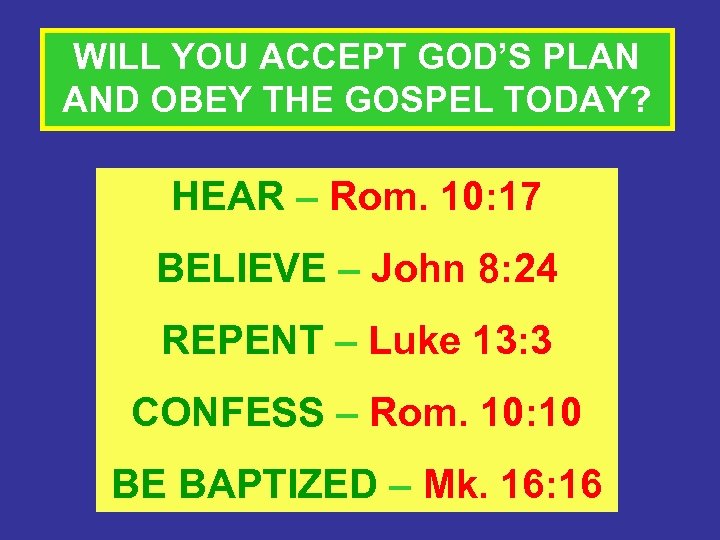 WILL YOU ACCEPT GOD'S PLAN AND OBEY THE GOSPEL TODAY?

HEAR – Rom. 10:17

BELIEVE – John 8:24

REPENT – Luke 13:3

CONFESS – Rom. 10:10

BE BAPTIZED – Mk. 16:16